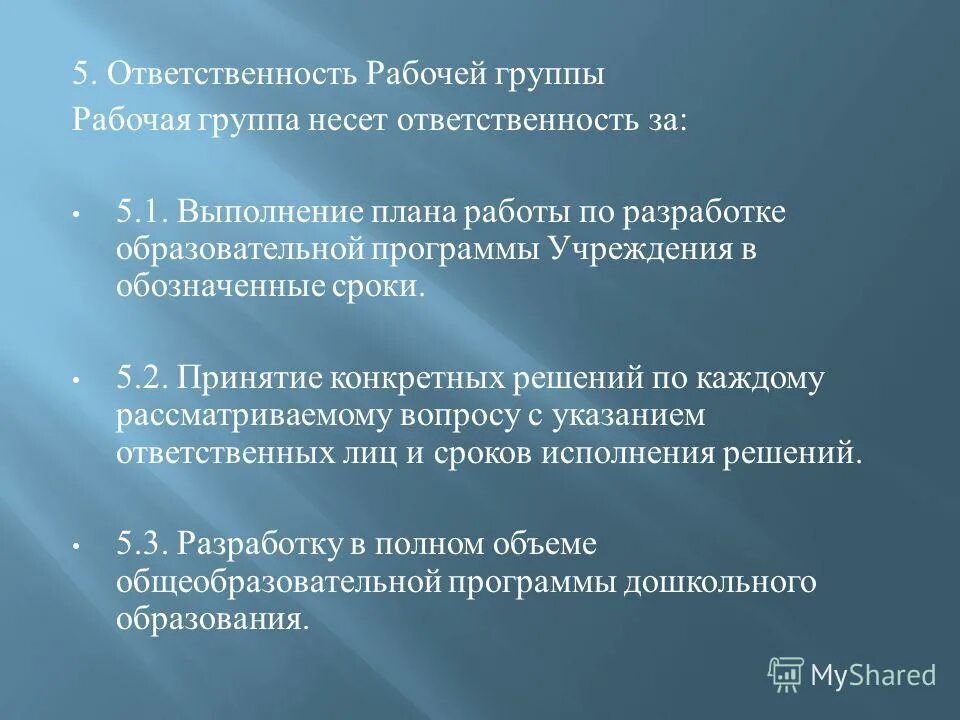 5. Ответственность Рабочей группы
Рабочая группа несет ответственность за:

• 5.1. Выполнение плана работы по разработке образовательной программы Учреждения в обозначенные сроки.

• 5.2. Принятие конкретных решений по каждому рассматриваемому вопросу с указанием ответственных лиц и сроков исполнения решений.

• 5.3. Разработку в полном объеме общеобразовательной программы дошкольного образования.

MyShared